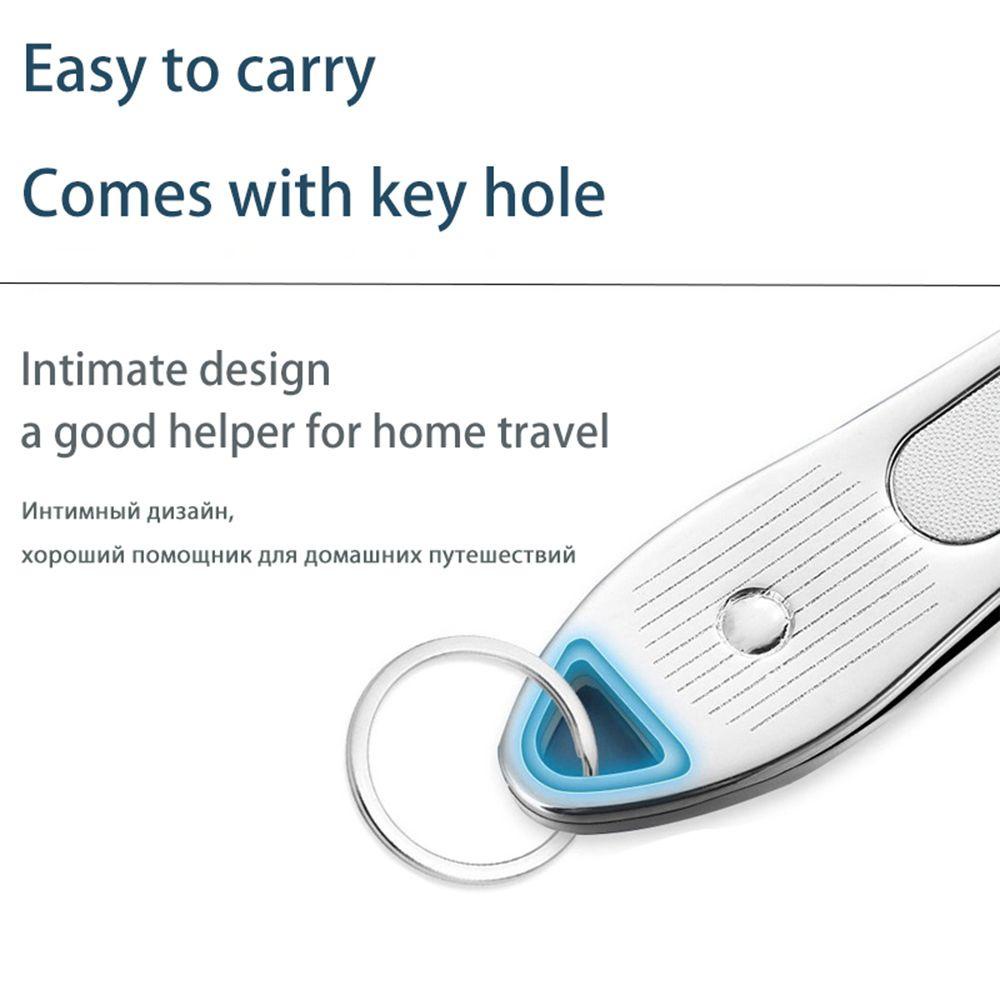 Easy to carry

Comes with key hole

Intimate design
a good helper for home travel

Интимный дизайн,
хороший помощник для домашних путешествий